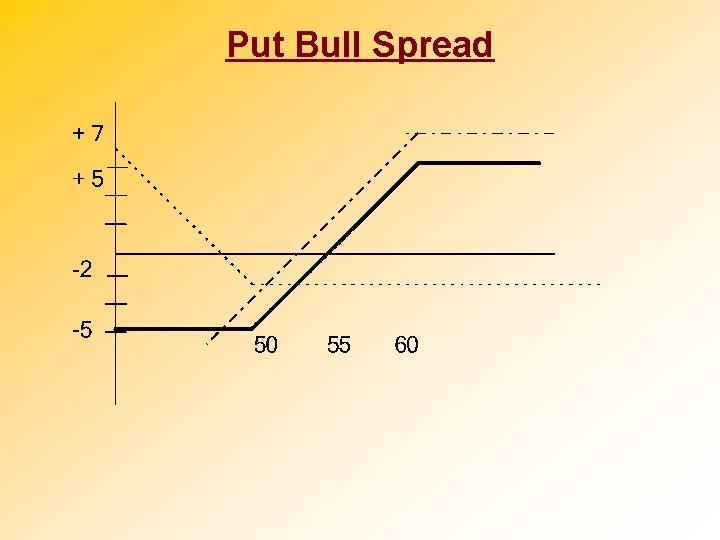 Put Bull Spread

+ 7
+ 5
-2
-5
50
55
60